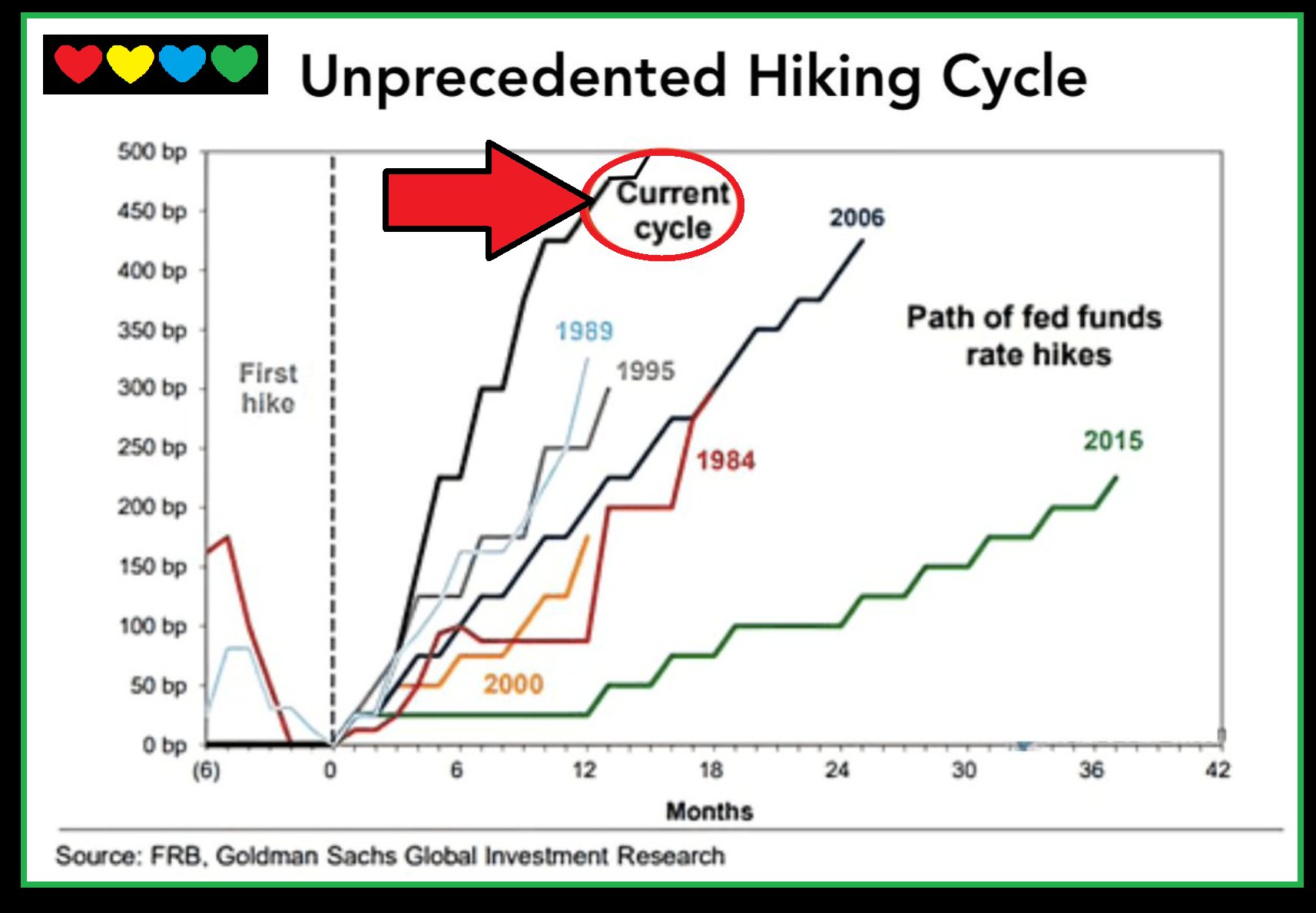 Unprecedented Hiking Cycle

500 bp
450 bp
400 bp
350 bp
300 bp
250 bp
200 bp
150 bp
100 bp
50 bp
0 bp

First hike

Current cycle

2006

1989

1995

Path of fed funds rate hikes

1984

2015

2000

(6)
0
6
12
18
24
30
36
42

Months

Source: FRB, Goldman Sachs Global Investment Research